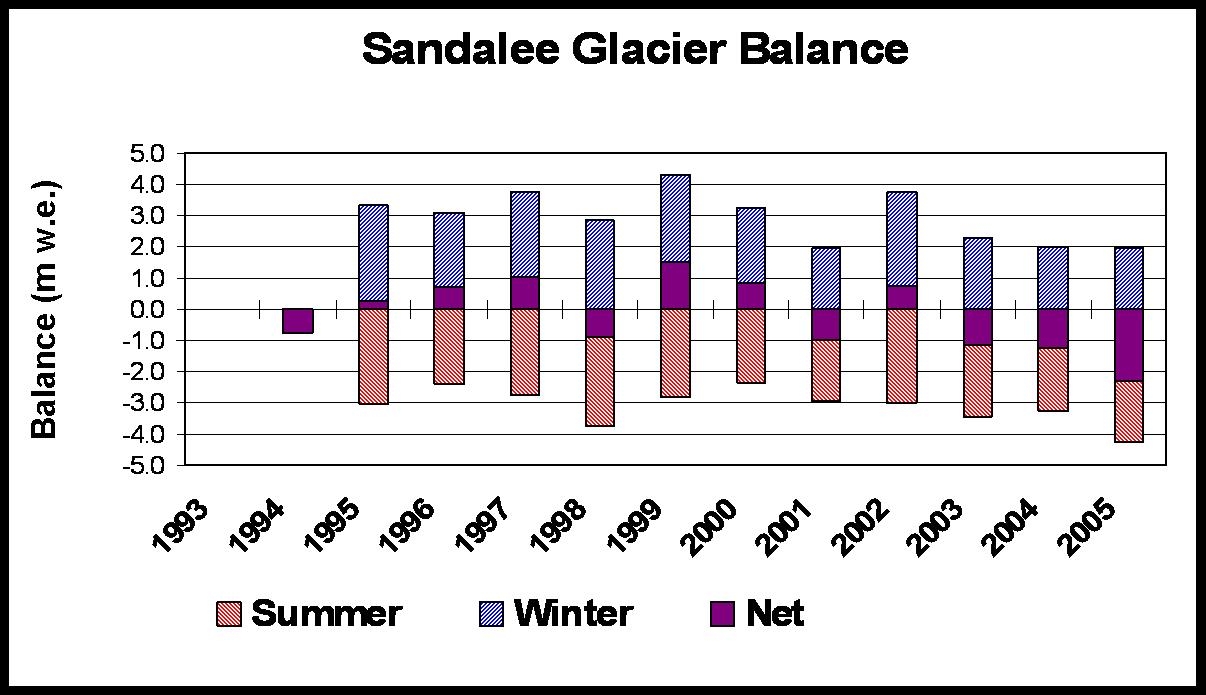 Sandalee Glacier Balance

Balance (m w.e.)

5.0
4.0
3.0
2.0
1.0
0.0
-1.0
-2.0
-3.0
-4.0
-5.0

1993 1994 1995 1996 1997 1998 1999 2000 2001 2002 2003 2004 2005

Summer Winter Net